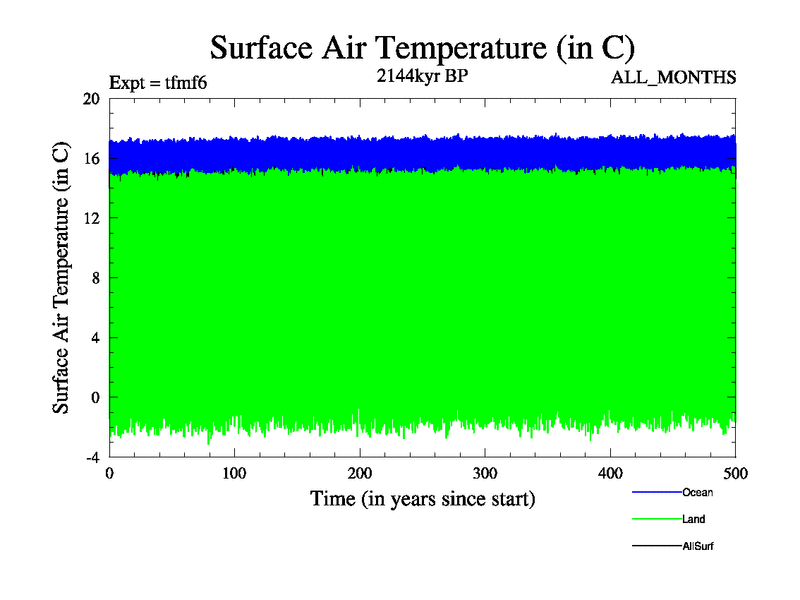 Surface Air Temperature (in C)

Expt = tfmf6

2144kyr BP

ALL_MONTHS

Surface Air Temperature (in C)

20
16
12
8
4
0
-4

0
100
200
300
400
500

Time (in years since start)

Ocean
Land
AllSurf